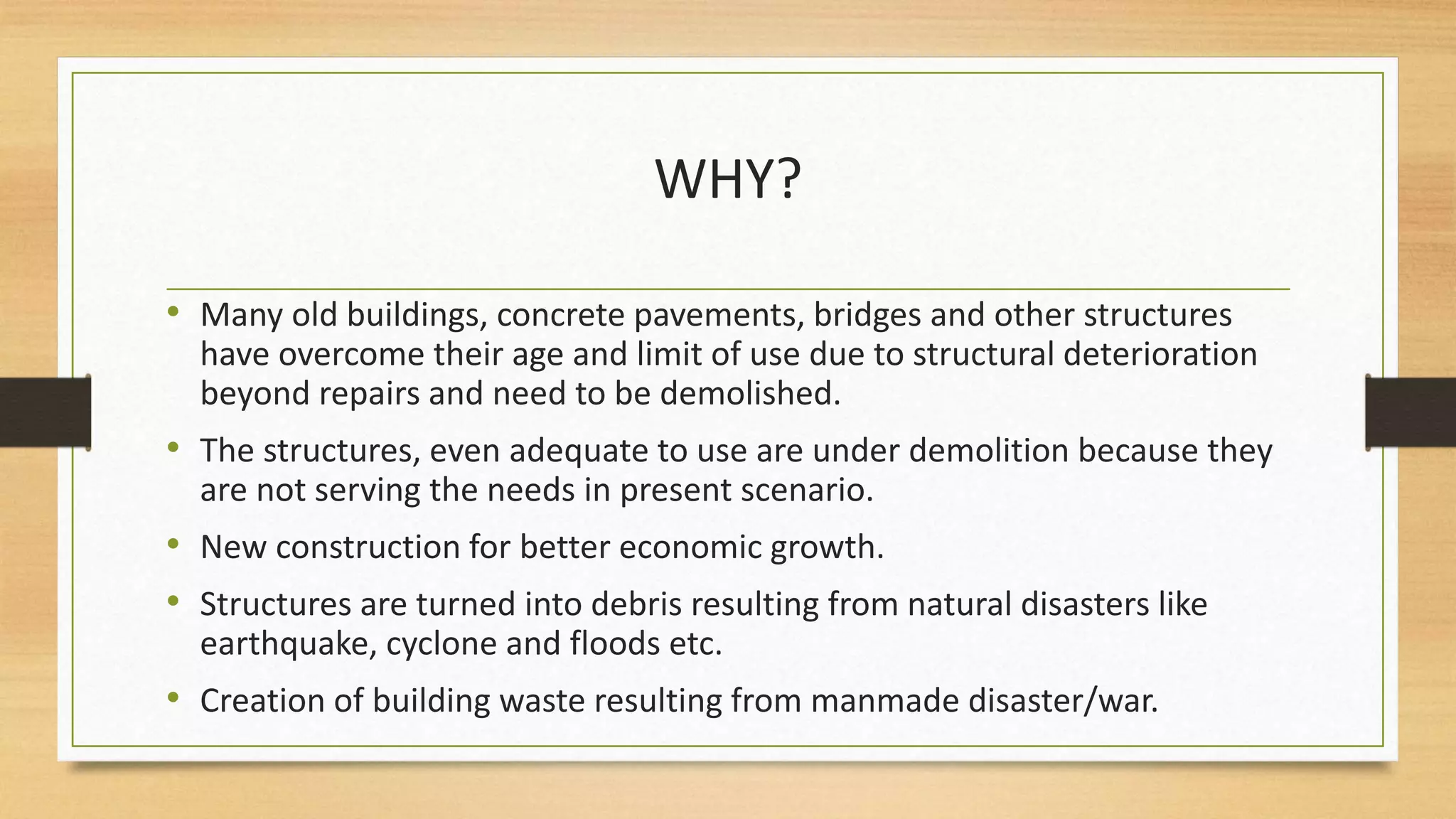 WHY?

• Many old buildings, concrete pavements, bridges and other structures have overcome their age and limit of use due to structural deterioration beyond repairs and need to be demolished.

• The structures, even adequate to use are under demolition because they are not serving the needs in present scenario.

• New construction for better economic growth.

• Structures are turned into debris resulting from natural disasters like earthquake, cyclone and floods etc.

• Creation of building waste resulting from manmade disaster/war.